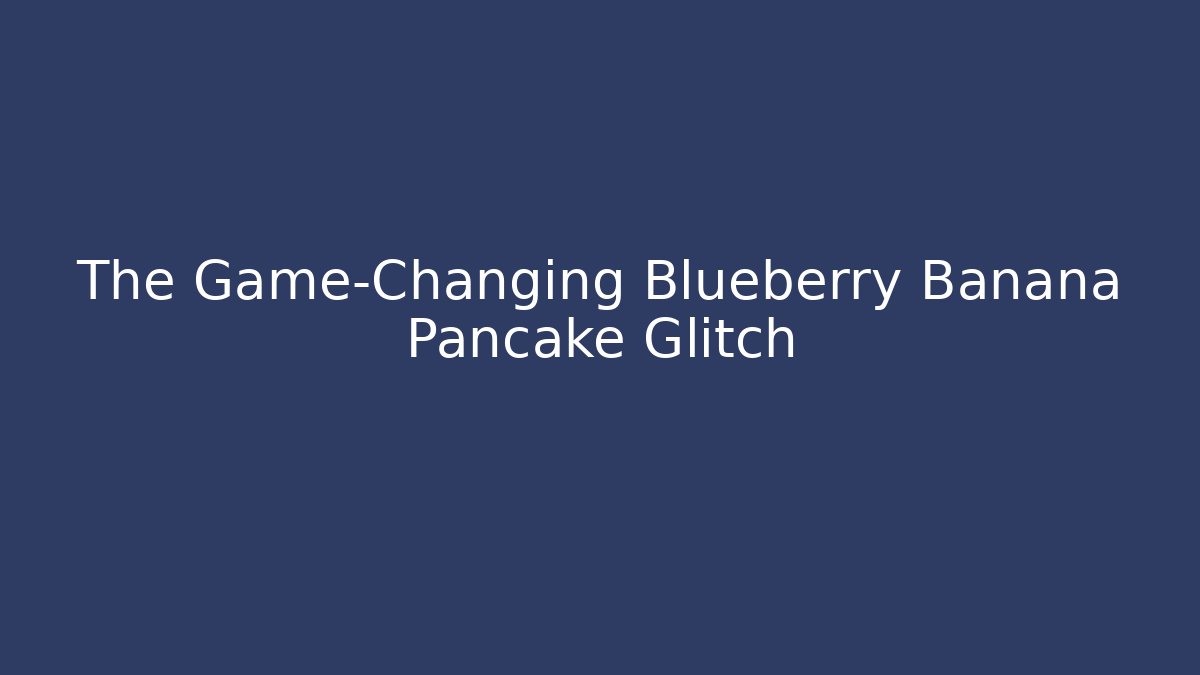 The Game-Changing Blueberry Banana Pancake Glitch